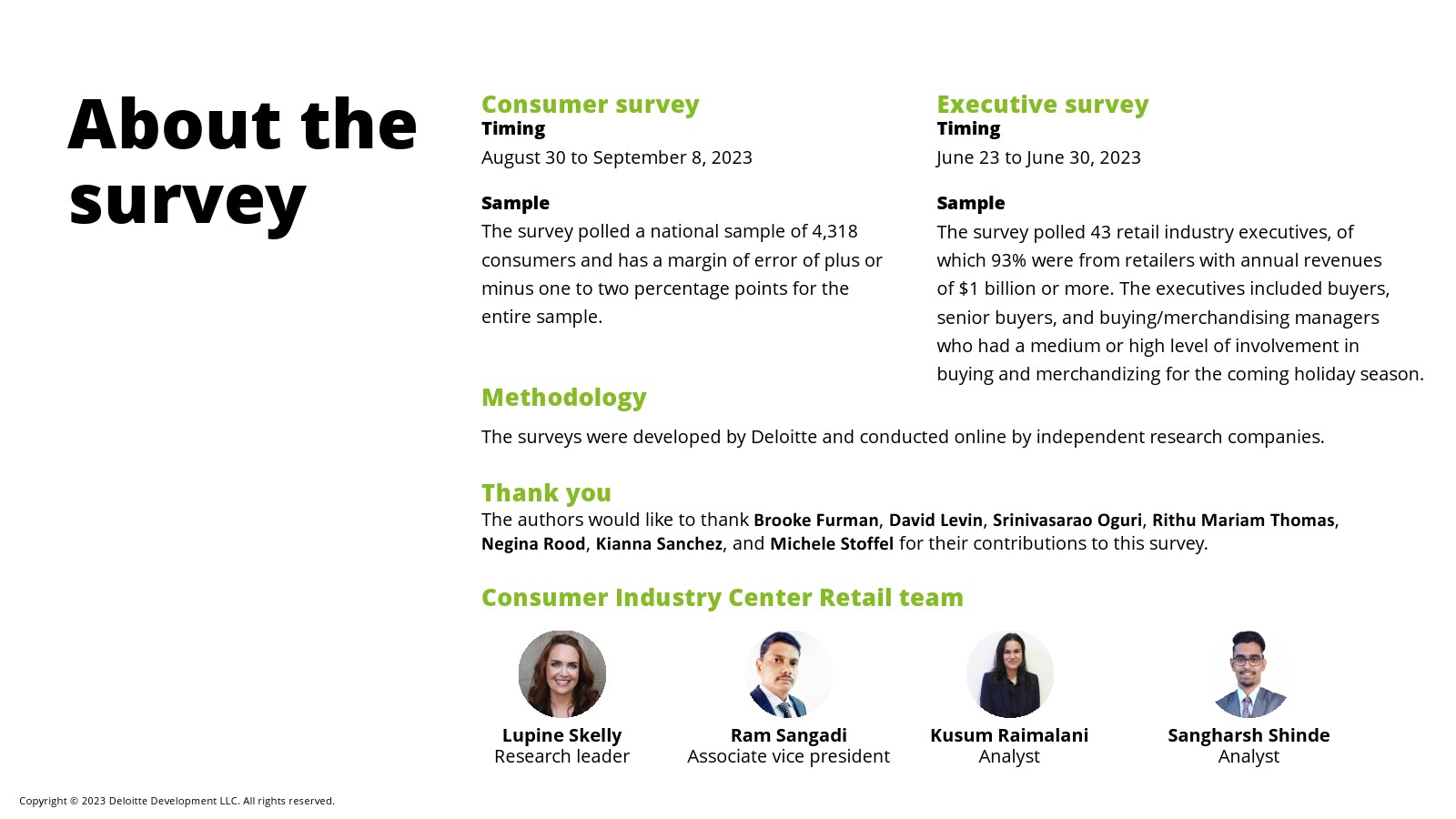 About the survey

Consumer survey
Timing
August 30 to September 8, 2023

Sample
The survey polled a national sample of 4,318 consumers and has a margin of error of plus or minus one to two percentage points for the entire sample.

Executive survey
Timing
June 23 to June 30, 2023

Sample
The survey polled 43 retail industry executives, of which 93% were from retailers with annual revenues of $1 billion or more. The executives included buyers, senior buyers, and buying/merchandising managers who had a medium or high level of involvement in buying and merchandizing for the coming holiday season.

Methodology
The surveys were developed by Deloitte and conducted online by independent research companies.

Thank you
The authors would like to thank Brooke Furman, David Levin, Srinivasarao Oguri, Rithu Mariam Thomas, Negina Rood, Kianna Sanchez, and Michele Stoffel for their contributions to this survey.

Consumer Industry Center Retail team

Lupine Skelly
Research leader

Ram Sangadi
Associate vice president

Kusum Raimalani
Analyst

Sangharsh Shinde
Analyst

Copyright © 2023 Deloitte Development LLC. All rights reserved.